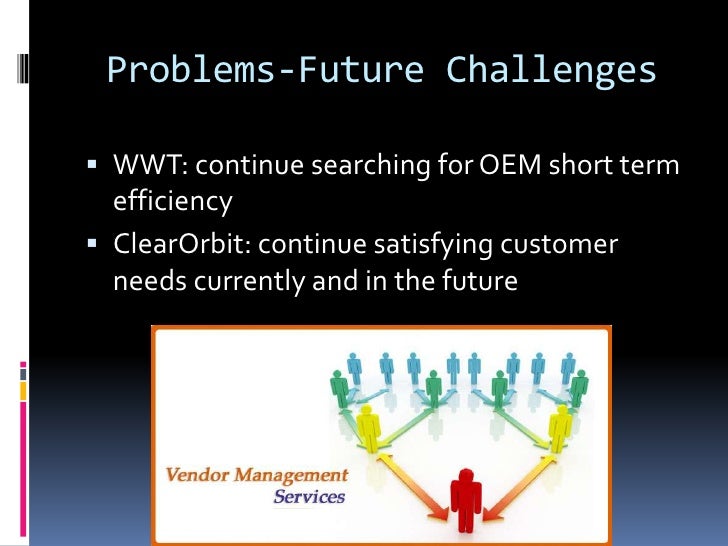 Problems-Future Challenges

▪ WWT: continue searching for OEM short term efficiency

▪ ClearOrbit: continue satisfying customer needs currently and in the future

Vendor Management
Services